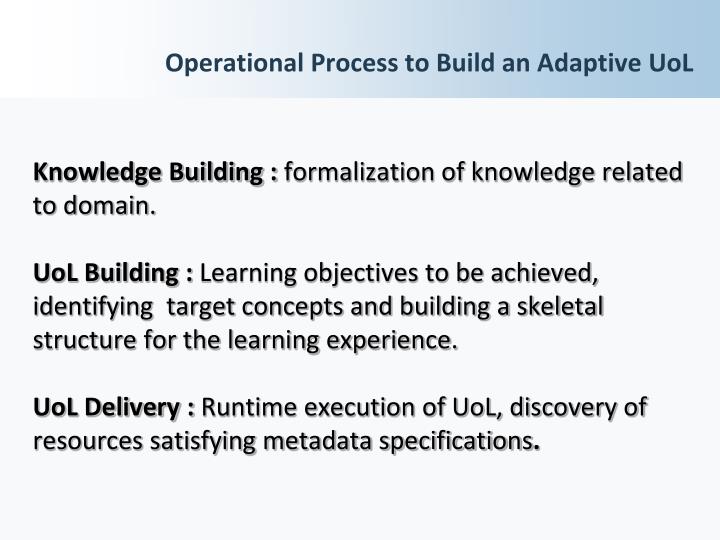 Operational Process to Build an Adaptive UoL

Knowledge Building : formalization of knowledge related to domain.

UoL Building : Learning objectives to be achieved, identifying target concepts and building a skeletal structure for the learning experience.

UoL Delivery : Runtime execution of UoL, discovery of resources satisfying metadata specifications.